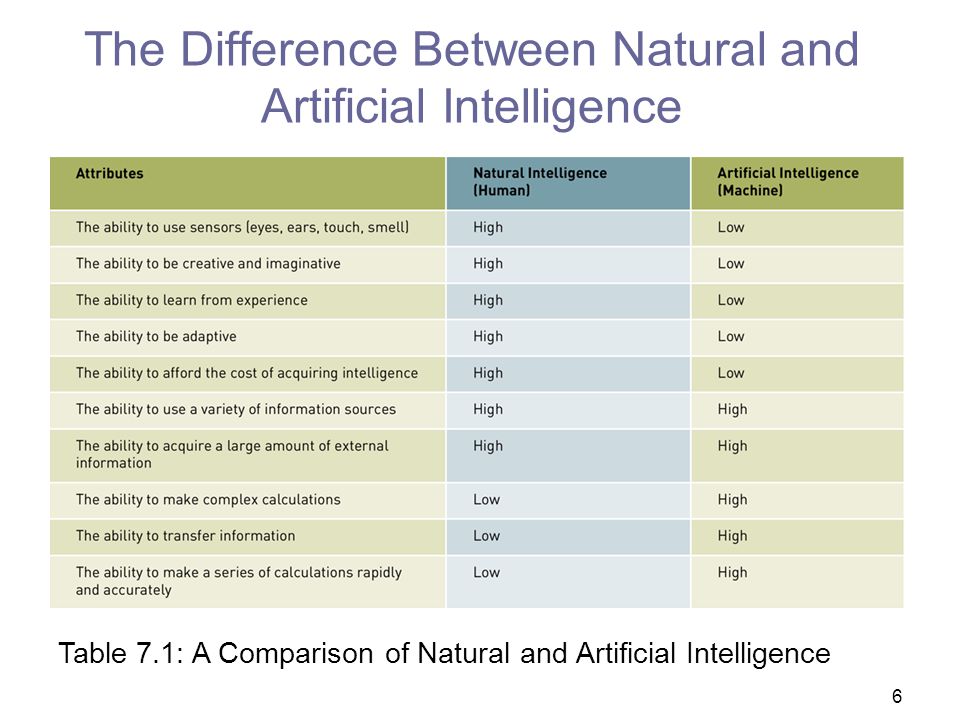 The Difference Between Natural and Artificial Intelligence

| Attributes | Natural Intelligence (Human) | Artificial Intelligence (Machine) |
|---|---|---|
| The ability to use sensors (eyes, ears, touch, smell) | High | Low |
| The ability to be creative and imaginative | High | Low |
| The ability to learn from experience | High | Low |
| The ability to be adaptive | High | Low |
| The ability to afford the cost of acquiring intelligence | High | Low |
| The ability to use a variety of information sources | High | High |
| The ability to acquire a large amount of external information | High | High |
| The ability to make complex calculations | Low | High |
| The ability to transfer information | Low | High |
| The ability to make a series of calculations rapidly and accurately | Low | High |

Table 7.1: A Comparison of Natural and Artificial Intelligence

6